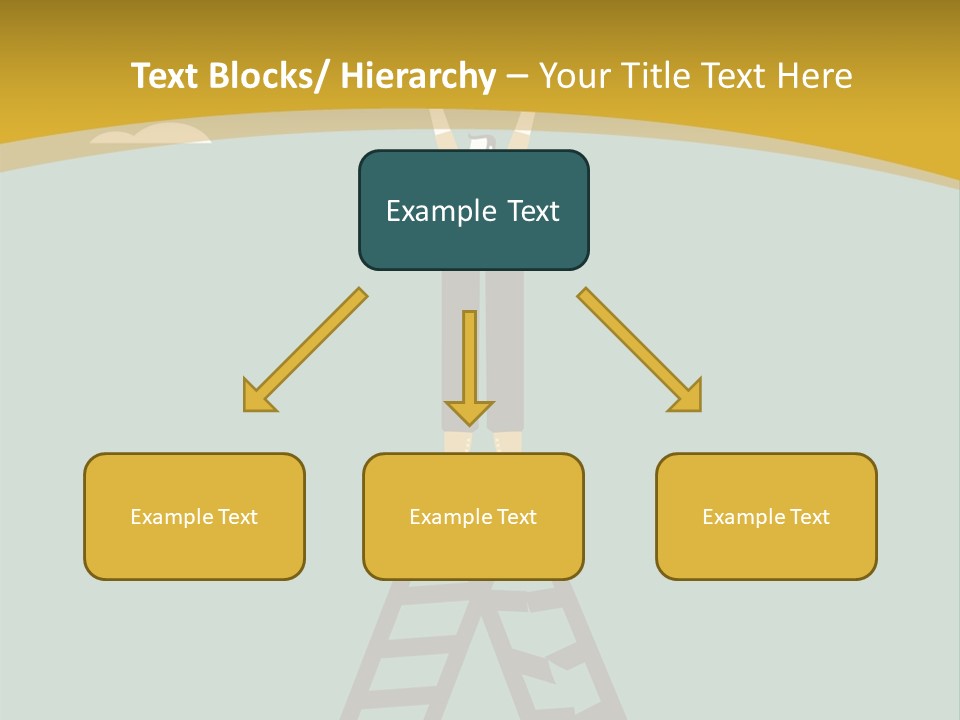 Text Blocks/ Hierarchy – Your Title Text Here

Example Text

Example Text

Example Text

Example Text